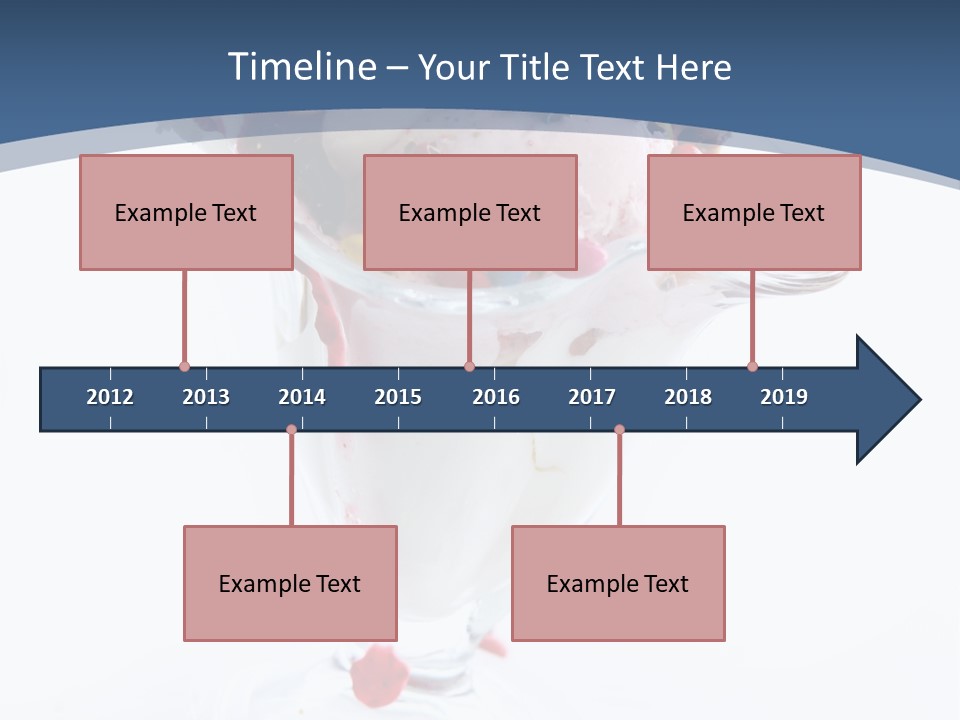 Timeline – Your Title Text Here

Example Text

Example Text

Example Text

2012 2013 2014 2015 2016 2017 2018 2019

Example Text

Example Text